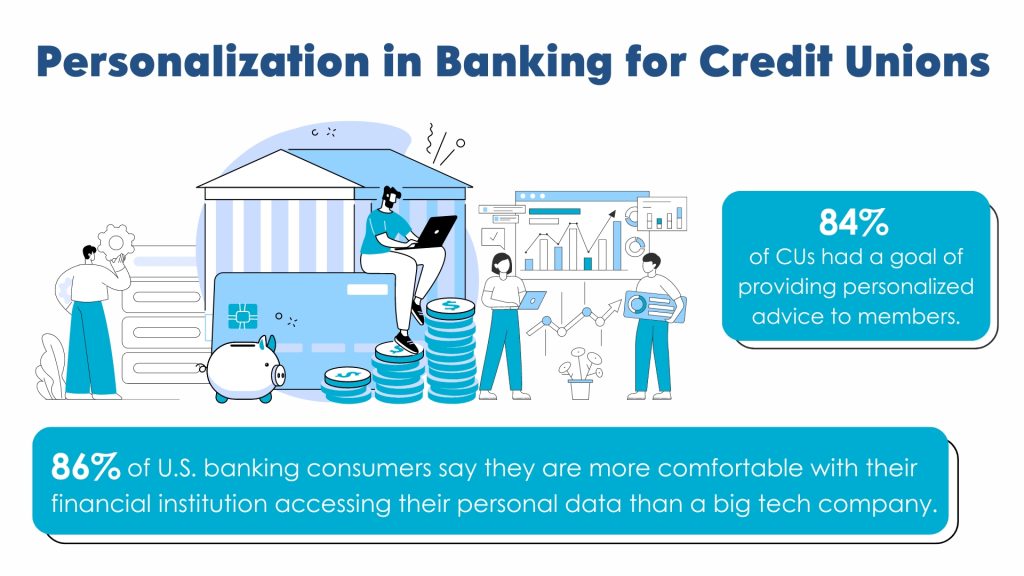 Personalization in Banking for Credit Unions

84%
of CUs had a goal of providing personalized advice to members.

86% of U.S. banking consumers say they are more comfortable with their financial institution accessing their personal data than a big tech company.